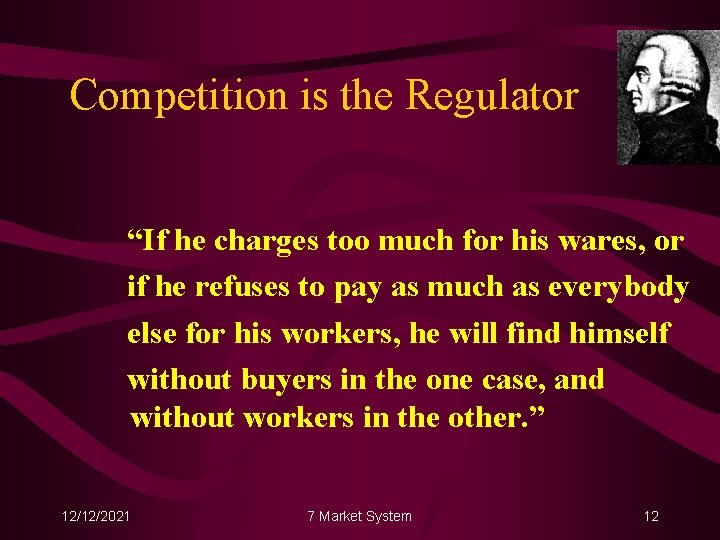 Competition is the Regulator

“If he charges too much for his wares, or if he refuses to pay as much as everybody else for his workers, he will find himself without buyers in the one case, and without workers in the other.”

12/12/2021

7 Market System

12